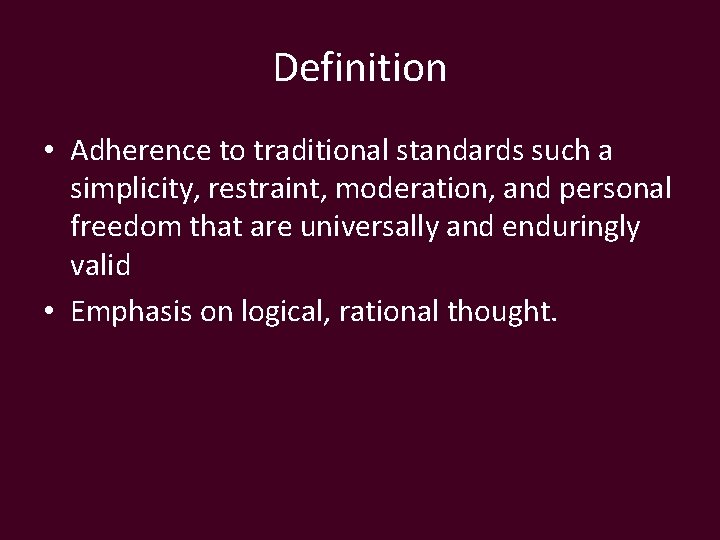 Definition

• Adherence to traditional standards such a simplicity, restraint, moderation, and personal freedom that are universally and enduringly valid

• Emphasis on logical, rational thought.